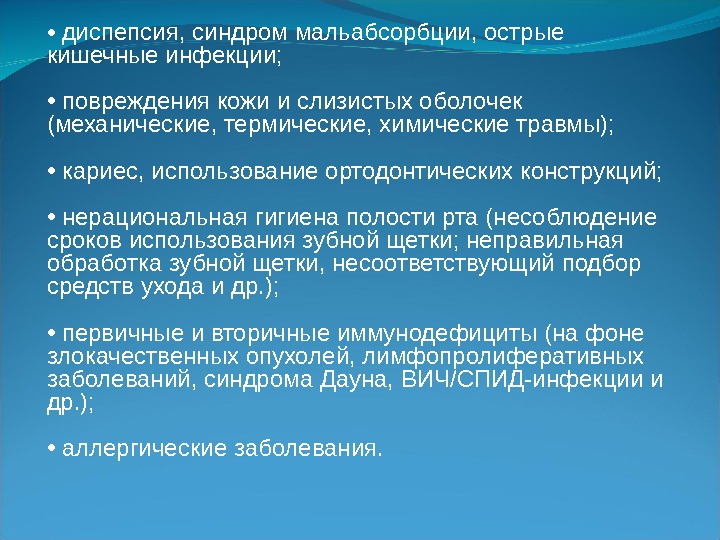 • диспепсия, синдром мальабсорбции, острые кишечные инфекции;

• повреждения кожи и слизистых оболочек (механические, термические, химические травмы);

• кариес, использование ортодонтических конструкций;

• нерациональная гигиена полости рта (несоблюдение сроков использования зубной щетки; неправильная обработка зубной щетки, несоответствующий подбор средств ухода и др.);

• первичные и вторичные иммунодефициты (на фоне злокачественных опухолей, лимфопролиферативных заболеваний, синдрома Дауна, ВИЧ/СПИД-инфекции и др.);

• аллергические заболевания.